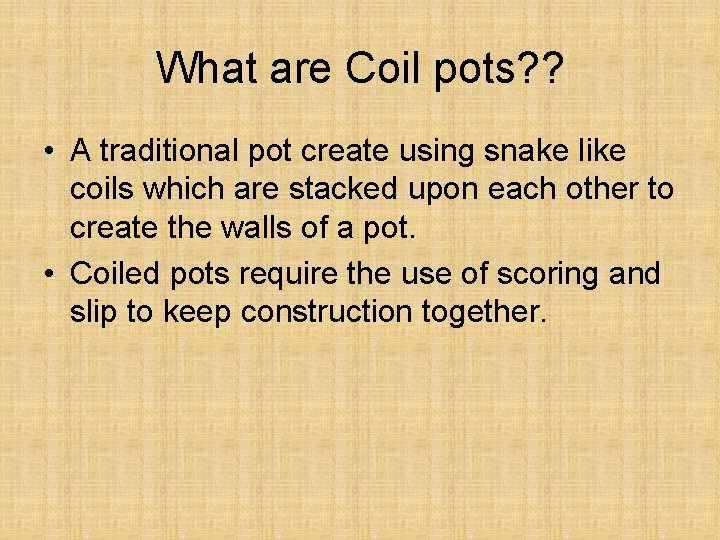 What are Coil pots??

• A traditional pot create using snake like coils which are stacked upon each other to create the walls of a pot.
• Coiled pots require the use of scoring and slip to keep construction together.